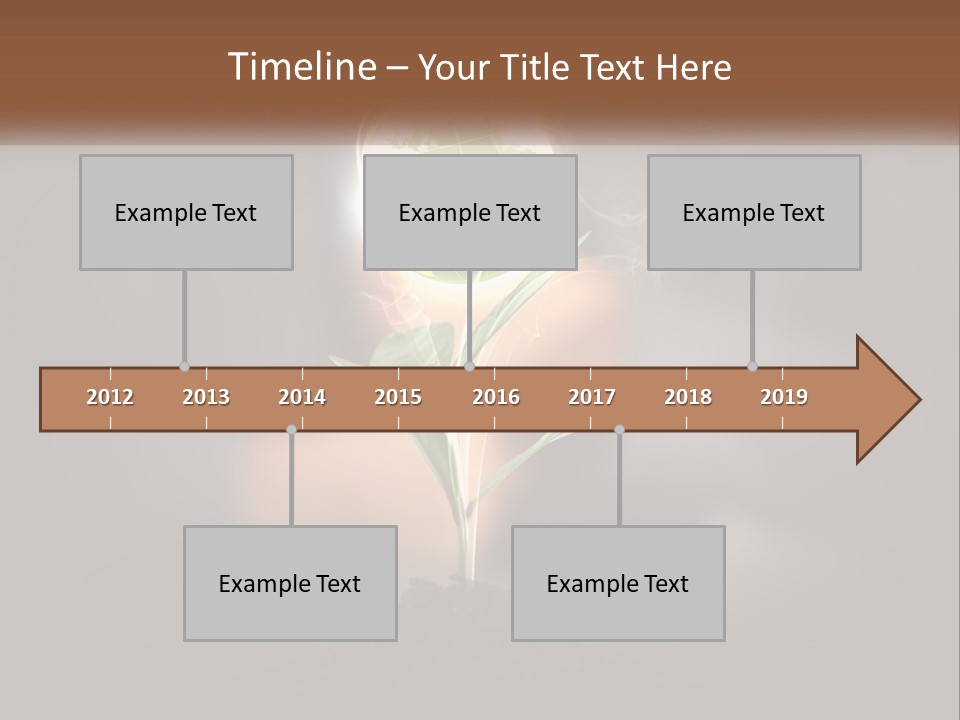 Timeline – Your Title Text Here

Example Text

Example Text

Example Text

2012 2013 2014 2015 2016 2017 2018 2019

Example Text

Example Text